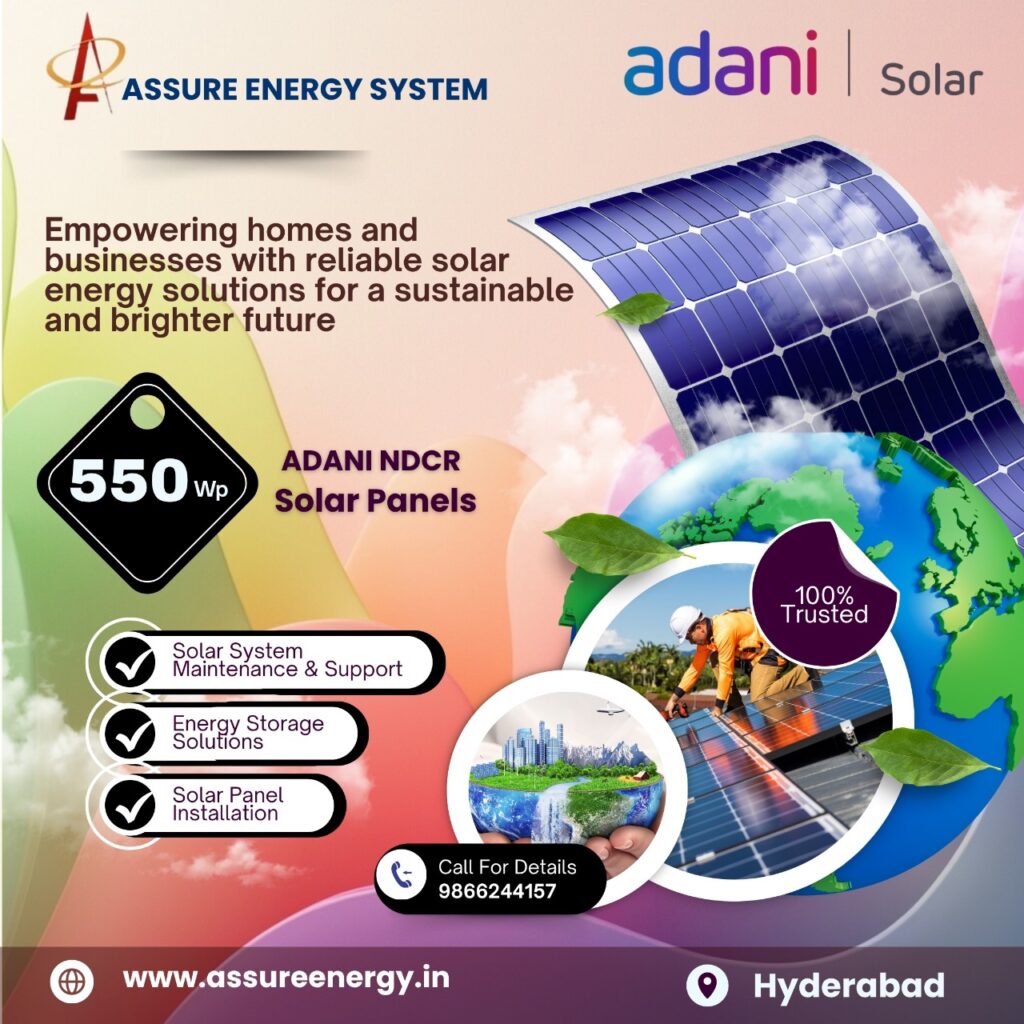 ASSURE ENERGY SYSTEM

adani | Solar

Empowering homes and businesses with reliable solar energy solutions for a sustainable and brighter future

550 Wp

ADANI NDCR
Solar Panels

100% Trusted

Solar System Maintenance & Support

Energy Storage Solutions

Solar Panel Installation

Call For Details
9866244157

www.assureenergy.in

Hyderabad